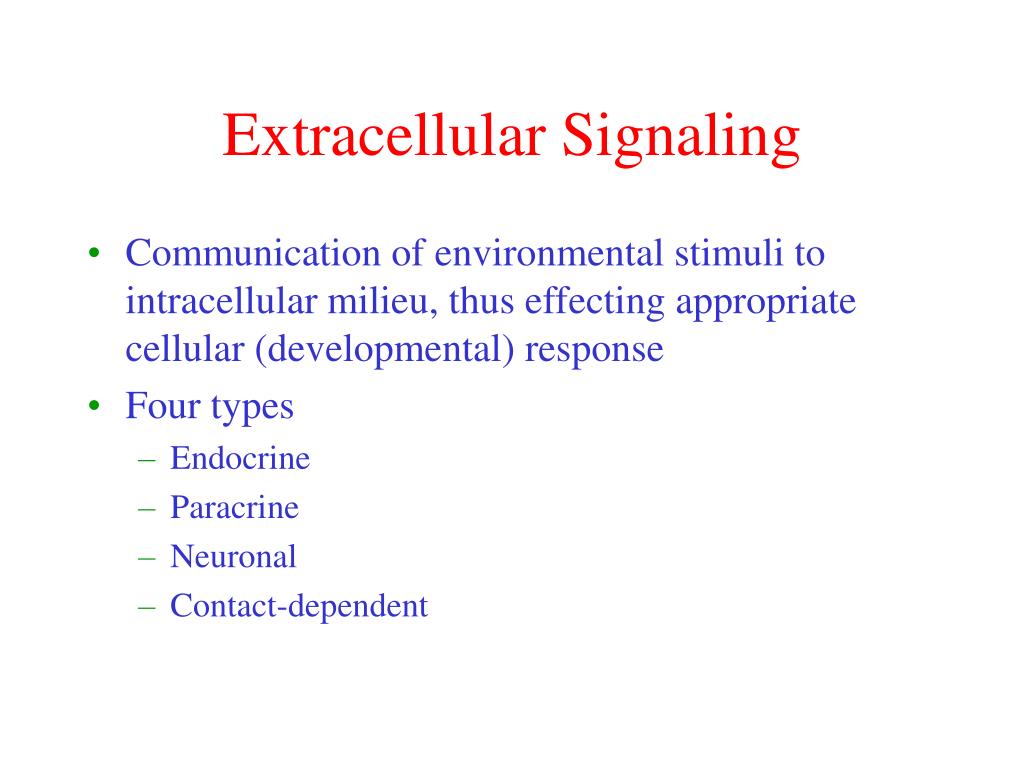 Extracellular Signaling

• Communication of environmental stimuli to intracellular milieu, thus effecting appropriate cellular (developmental) response
• Four types
– Endocrine
– Paracrine
– Neuronal
– Contact-dependent